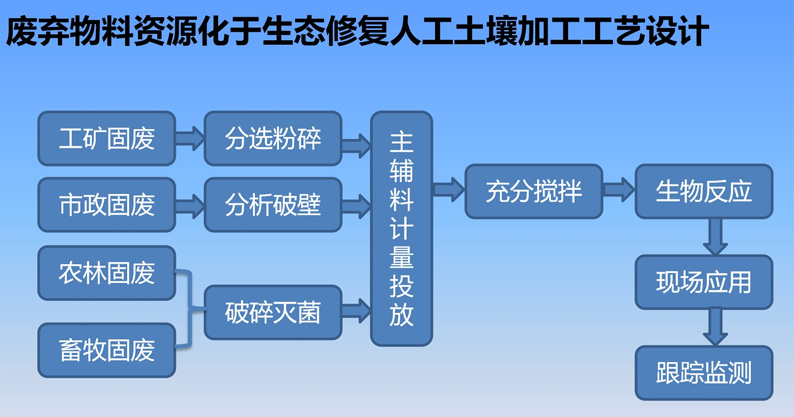 废弃物料资源化于生态修复人工土壤加工工艺设计

工矿固废

分选粉碎

市政固废

分析破壁

农林固废

畜牧固废

破碎灭菌

主辅料计量投放

充分搅拌

生物反应

现场应用

跟踪监测